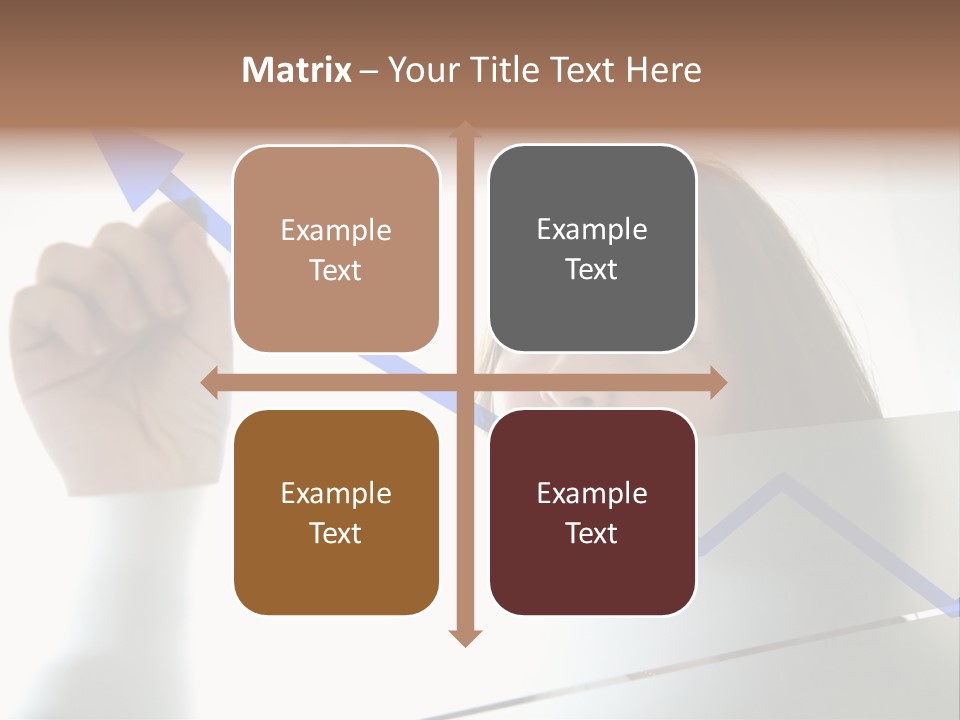 Matrix – Your Title Text Here

Example Text

Example Text

Example Text

Example Text